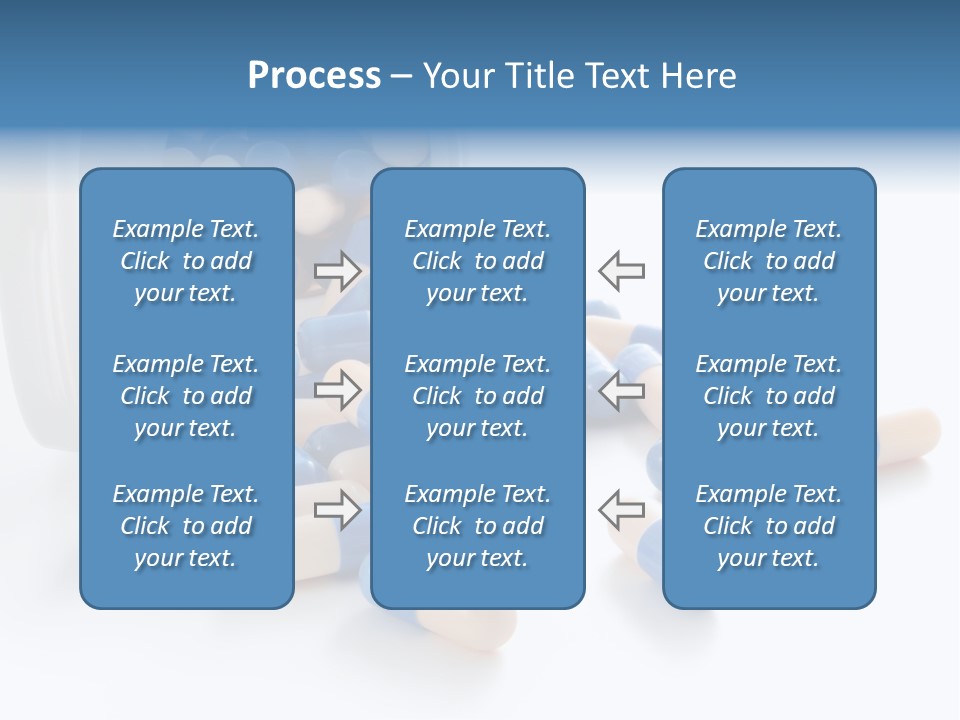 Process – Your Title Text Here

Example Text. Click to add your text.

Example Text. Click to add your text.

Example Text. Click to add your text.

Example Text. Click to add your text.

Example Text. Click to add your text.

Example Text. Click to add your text.

Example Text. Click to add your text.

Example Text. Click to add your text.

Example Text. Click to add your text.